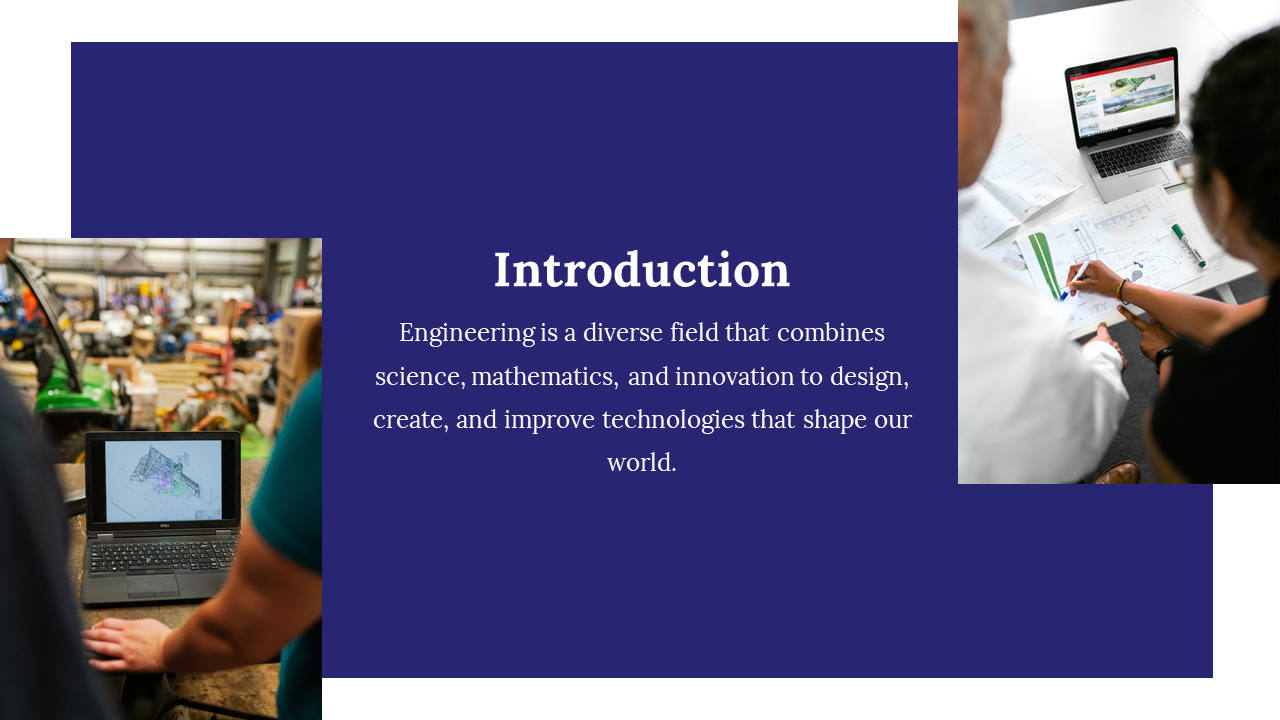 Introduction

Engineering is a diverse field that combines science, mathematics, and innovation to design, create, and improve technologies that shape our world.